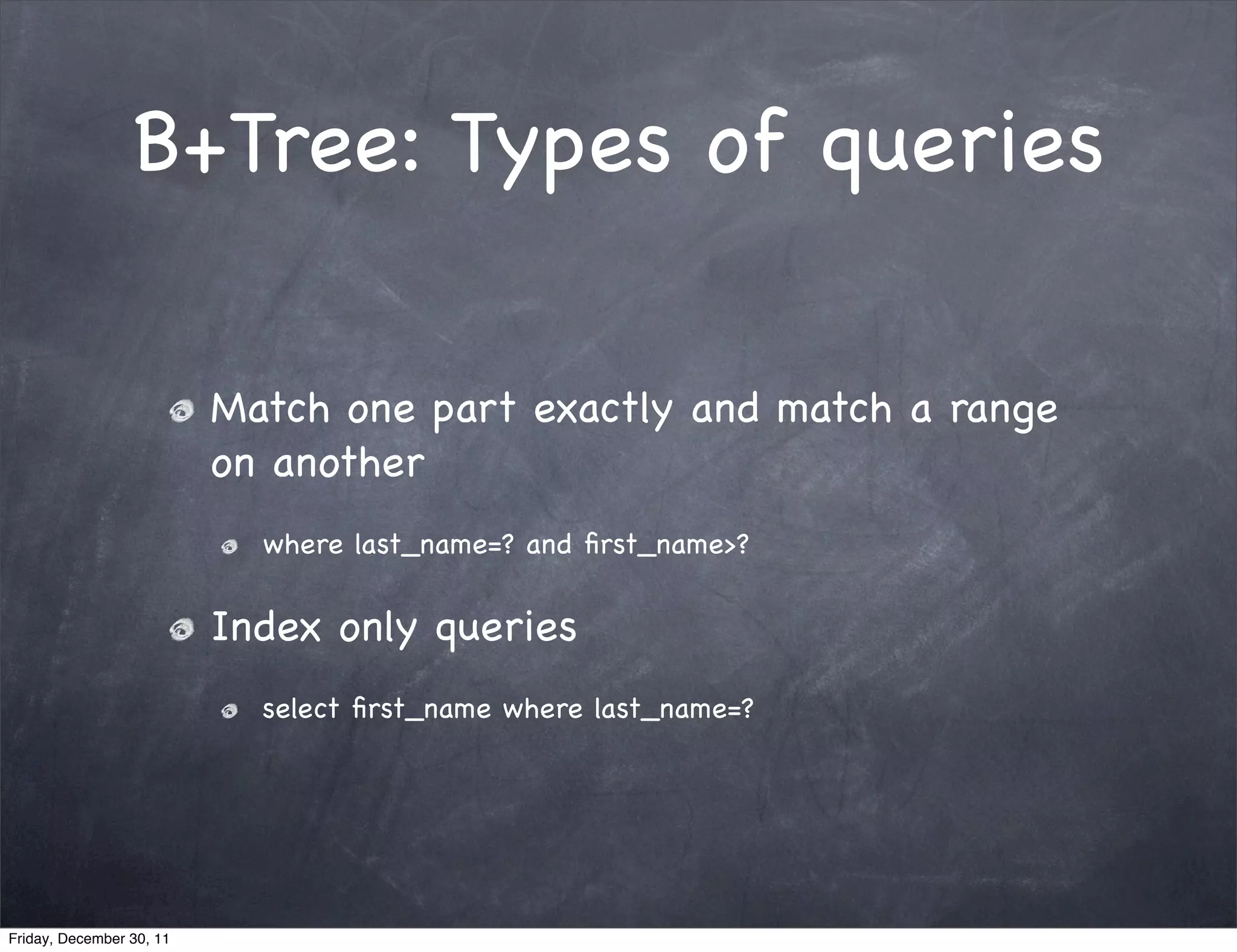 B+Tree: Types of queries

Match one part exactly and match a range on another

where last_name=? and first_name>?

Index only queries

select first_name where last_name=?

Friday, December 30, 11